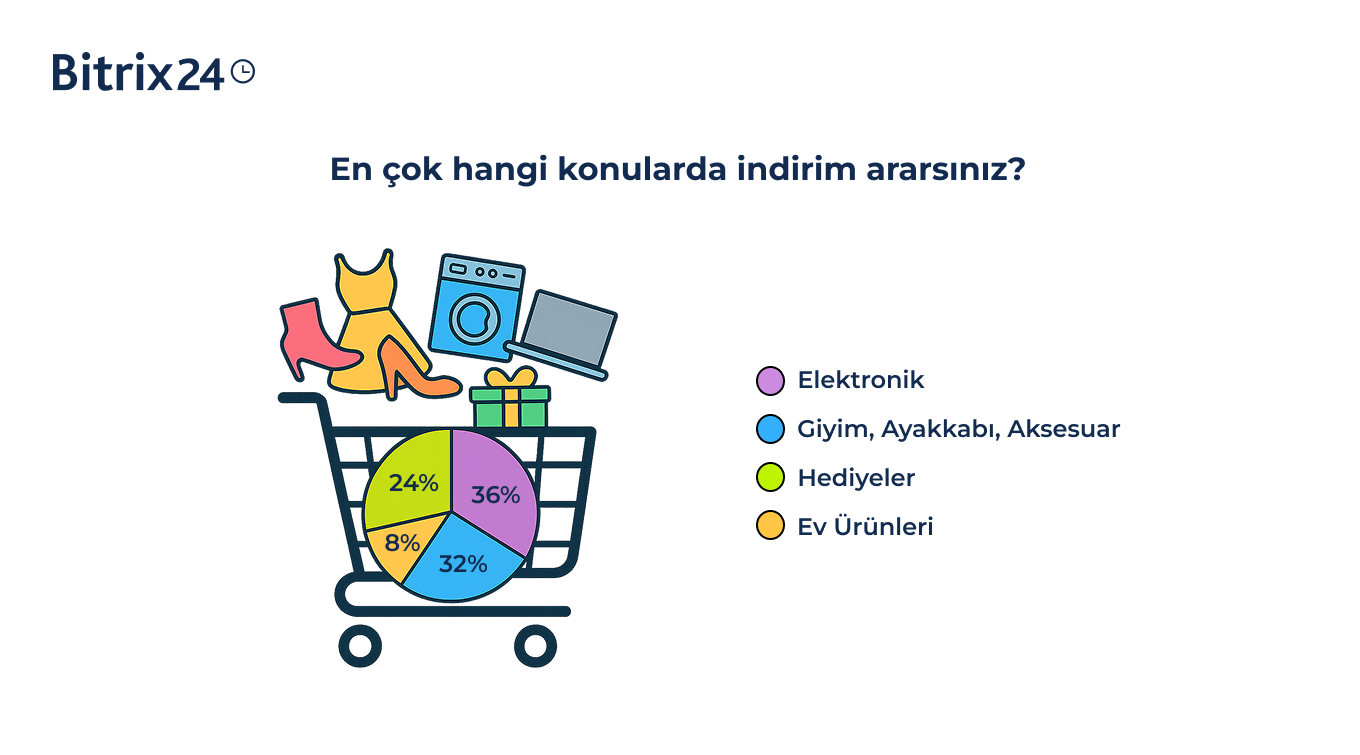 Bitrix24

En çok hangi konularda indirim ararsınız?

24%
36%
8%
32%

Elektronik
Giyim, Ayakkabı, Aksesuar
Hediyeler
Ev Ürünleri